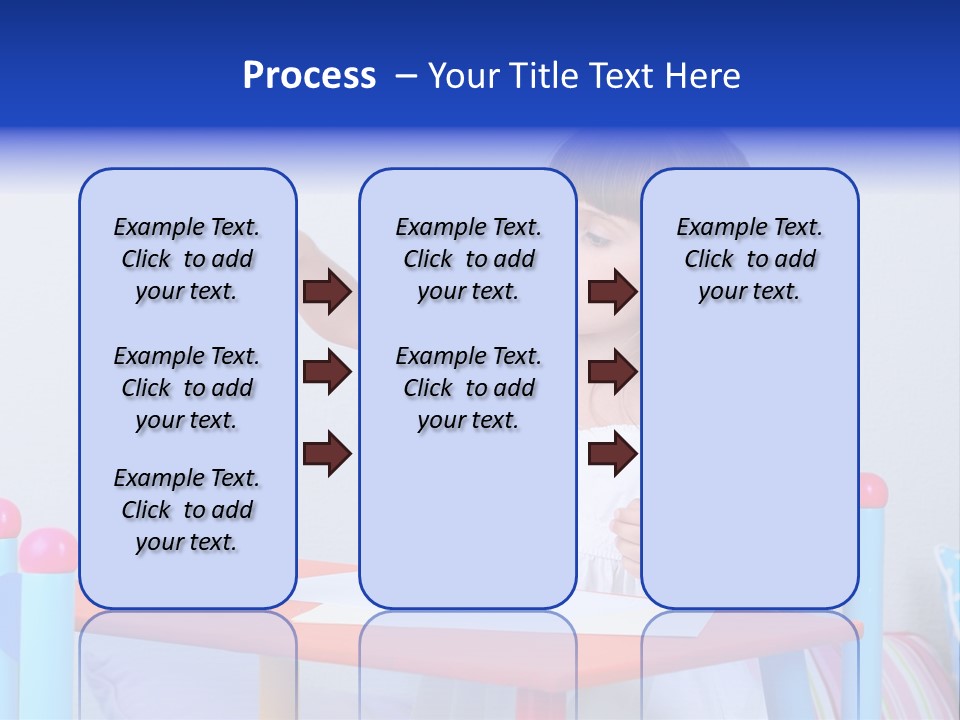 Process – Your Title Text Here

Example Text. Click to add your text.

Example Text. Click to add your text.

Example Text. Click to add your text.

Example Text. Click to add your text.

Example Text. Click to add your text.

Example Text. Click to add your text.